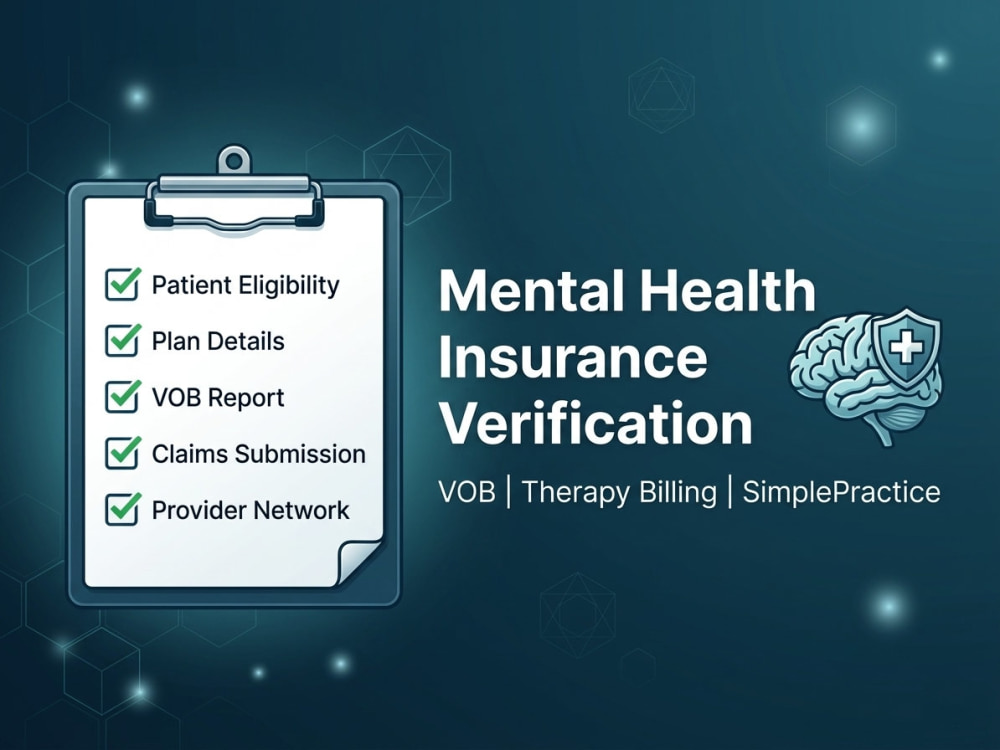 Patient Eligibility
Plan Details
VOB Report
Claims Submission
Provider Network

Mental Health Insurance Verification

VOB | Therapy Billing | SimplePractice